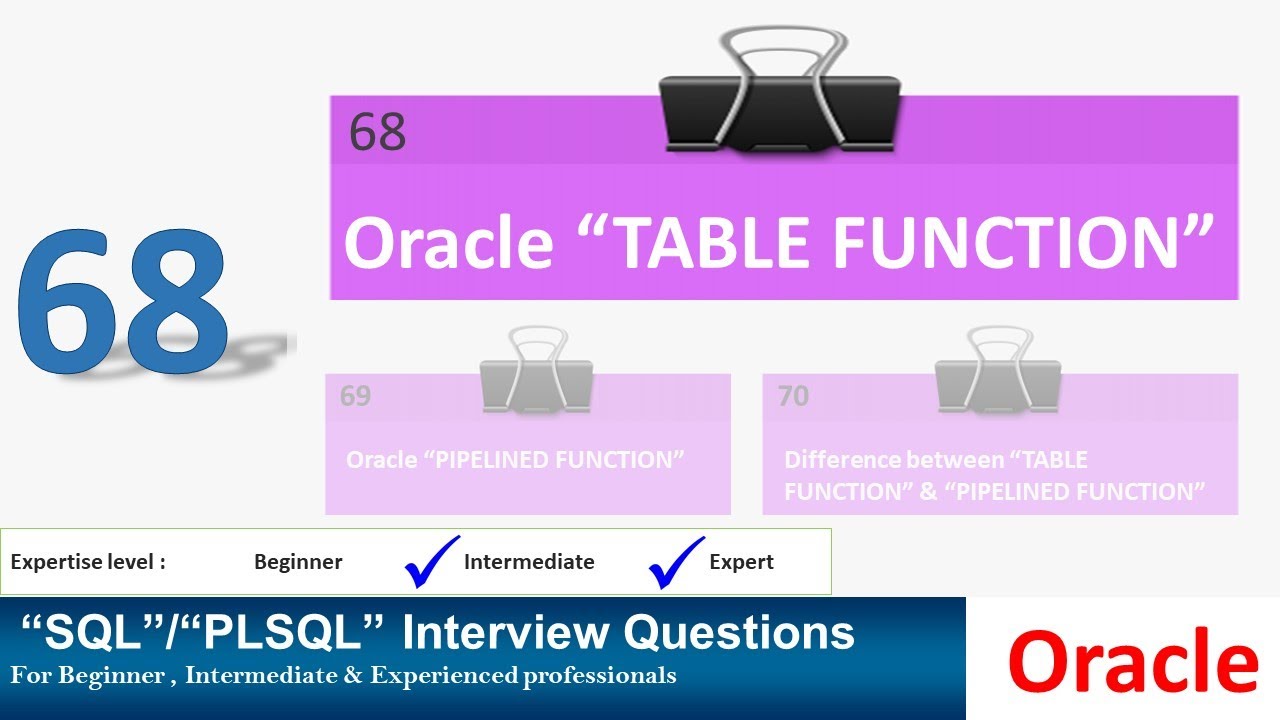 68

68

Oracle “TABLE FUNCTION”

69

Oracle “PIPELINED FUNCTION”

70

Difference between “TABLE FUNCTION” & “PIPELINED FUNCTION”

Expertise level : Beginner Intermediate Expert

“SQL”/“PLSQL” Interview Questions

For Beginner , Intermediate & Experienced professionals

Oracle